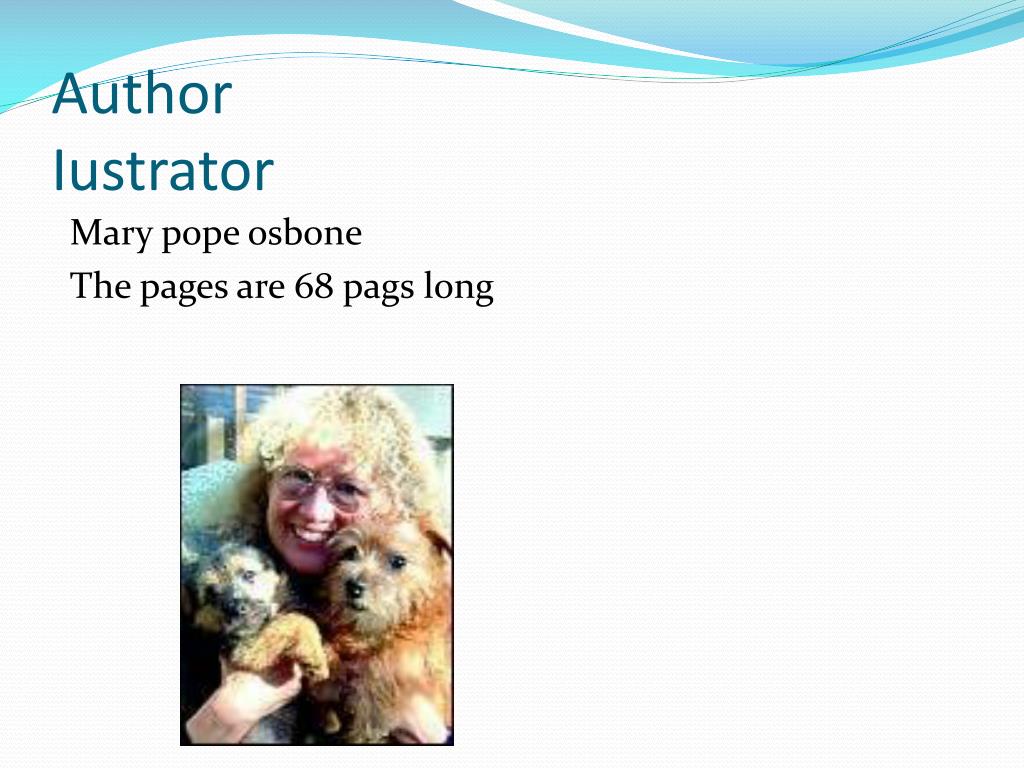 Author
Iustrator

Mary pope osbone

The pages are 68 pags long